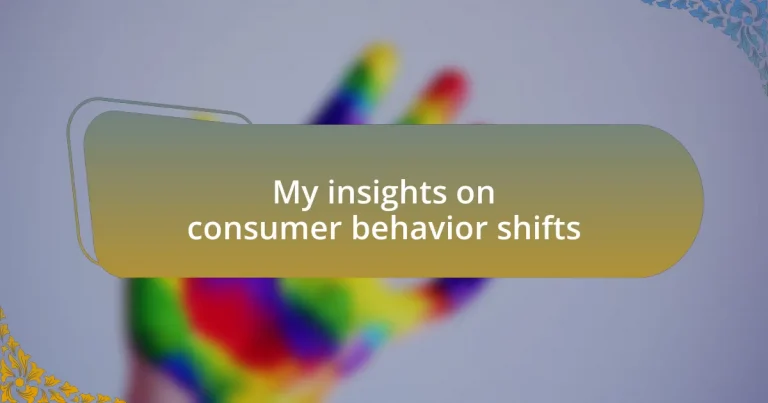 My insights on consumer behavior shifts